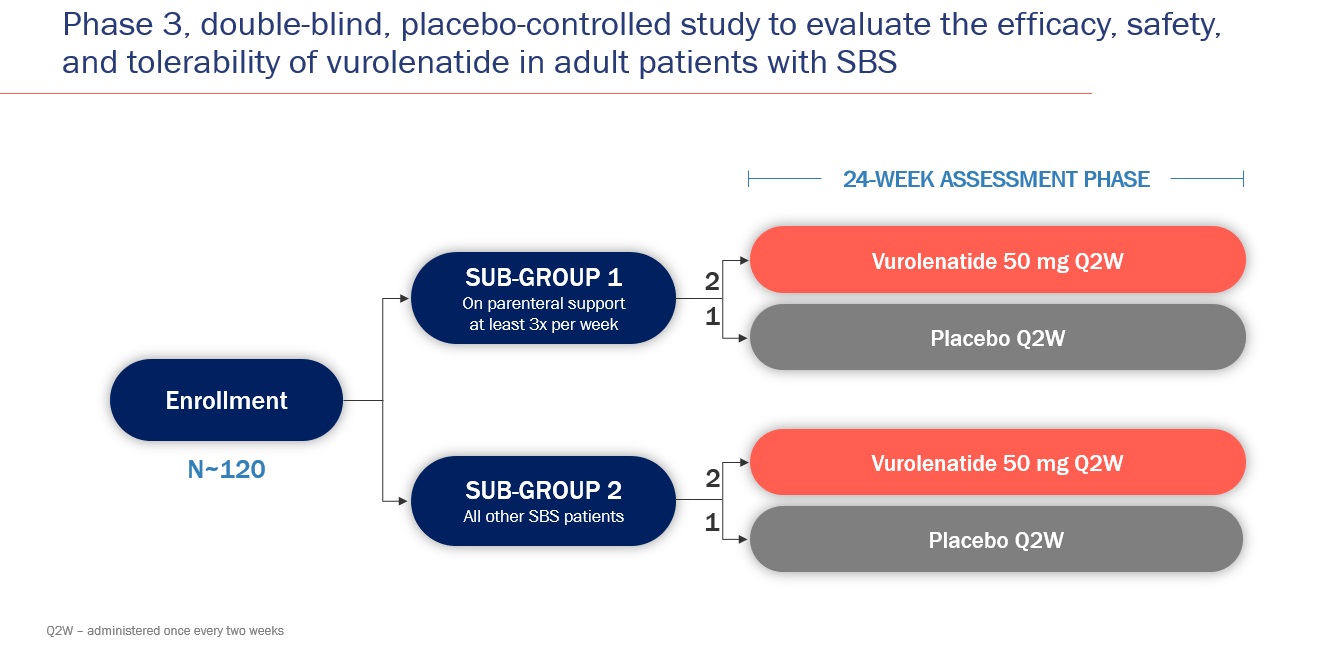 Phase 3, double-blind, placebo-controlled study to evaluate the efficacy, safety, and tolerability of vurolenatide in adult patients with SBS

24-WEEK ASSESSMENT PHASE

Enrollment

N~120

SUB-GROUP 1
On parenteral support at least 3x per week

2

1

Vurolenatide 50 mg Q2W

Placebo Q2W

SUB-GROUP 2
All other SBS patients

2

1

Vurolenatide 50 mg Q2W

Placebo Q2W

Q2W – administered once every two weeks